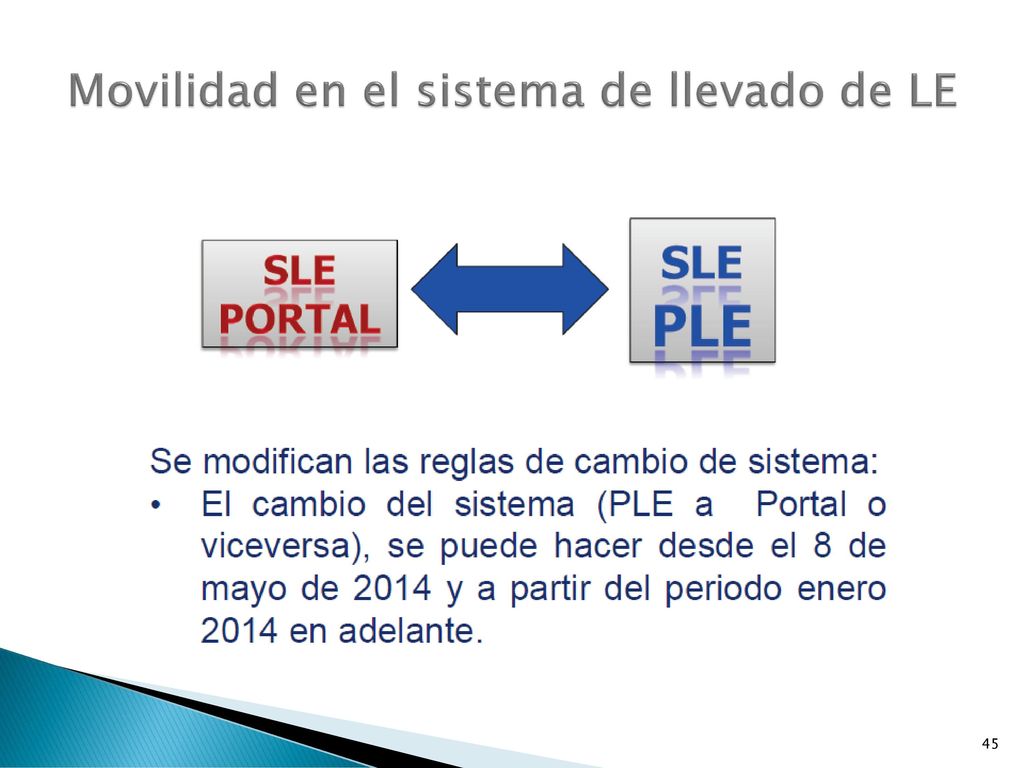 Movilidad en el sistema de llevado de LE

SLE PORTAL

SLE PLE

Se modifican las reglas de cambio de sistema:
• El cambio del sistema (PLE a Portal o viceversa), se puede hacer desde el 8 de mayo de 2014 y a partir del periodo enero 2014 en adelante.

45